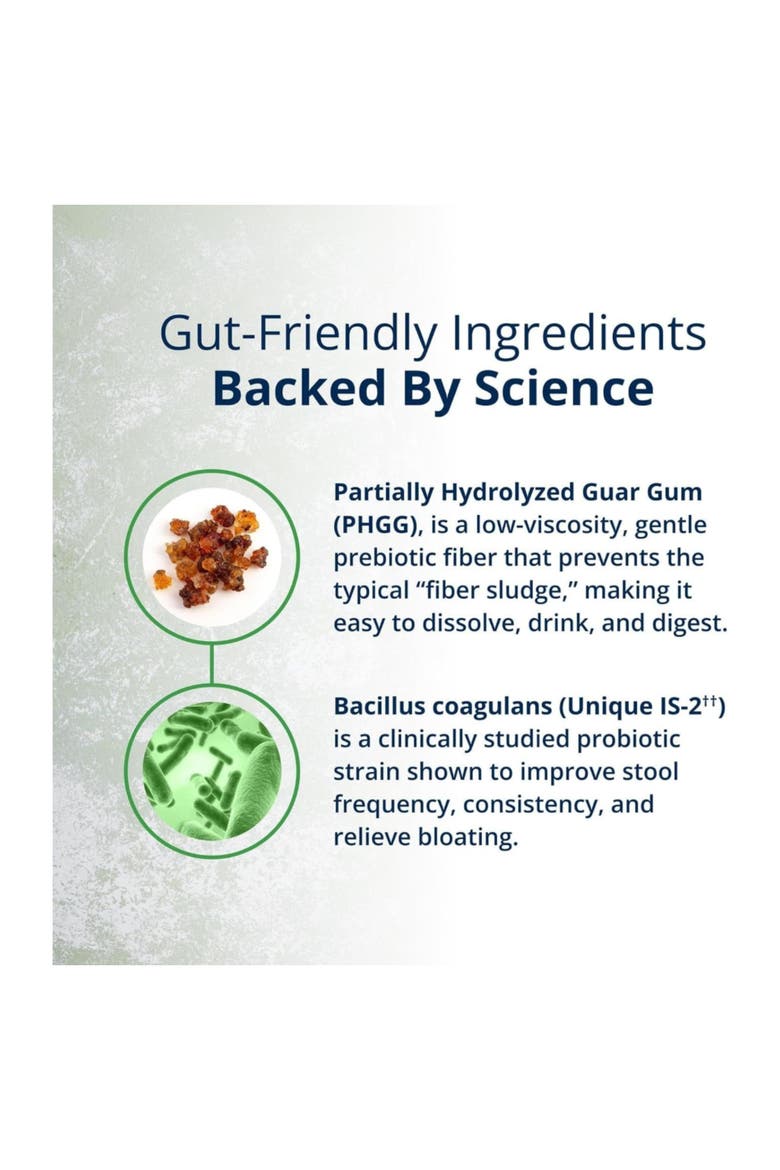 Gut-Friendly Ingredients
Backed By Science

Partially Hydrolyzed Guar Gum (PHGG), is a low-viscosity, gentle prebiotic fiber that prevents the typical "fiber sludge," making it easy to dissolve, drink, and digest.

Bacillus coagulans (Unique IS-2$^{††}$) is a clinically studied probiotic strain shown to improve stool frequency, consistency, and relieve bloating.